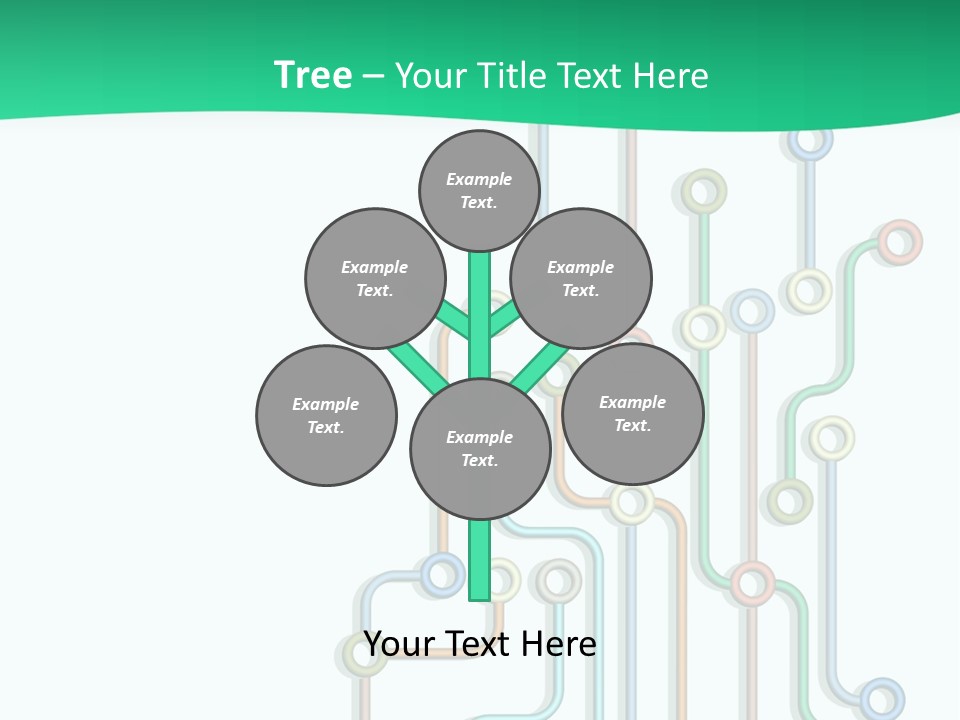 Tree – Your Title Text Here

Example Text.

Example Text.

Example Text.

Example Text.

Example Text.

Example Text.

Your Text Here